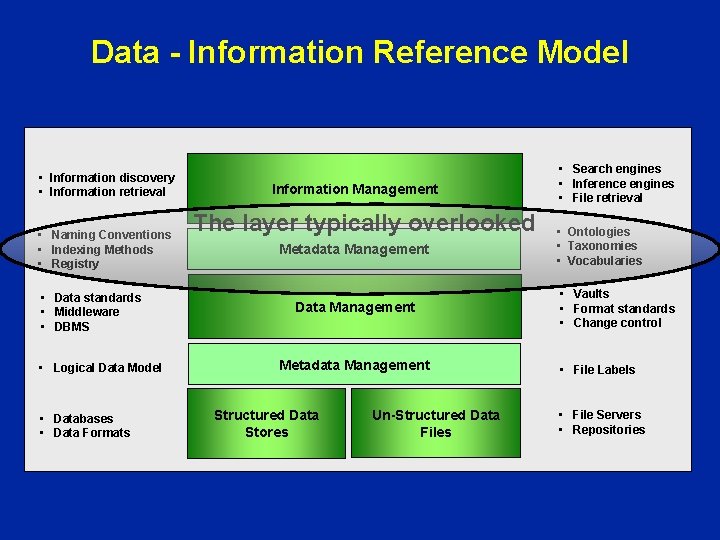 Data - Information Reference Model

▪ Information discovery
▪ Information retrieval

Information Management

▪ Search engines
▪ Inference engines
▪ File retrieval

The layer typically overlooked

▪ Naming Conventions
▪ Indexing Methods
▪ Registry

Metadata Management

▪ Ontologies
▪ Taxonomies
▪ Vocabularies

▪ Data standards
▪ Middleware
▪ DBMS

Data Management

▪ Vaults
▪ Format standards
▪ Change control

▪ Logical Data Model

Metadata Management

▪ File Labels

▪ Databases
▪ Data Formats

Structured Data Stores

Un-Structured Data Files

▪ File Servers
▪ Repositories